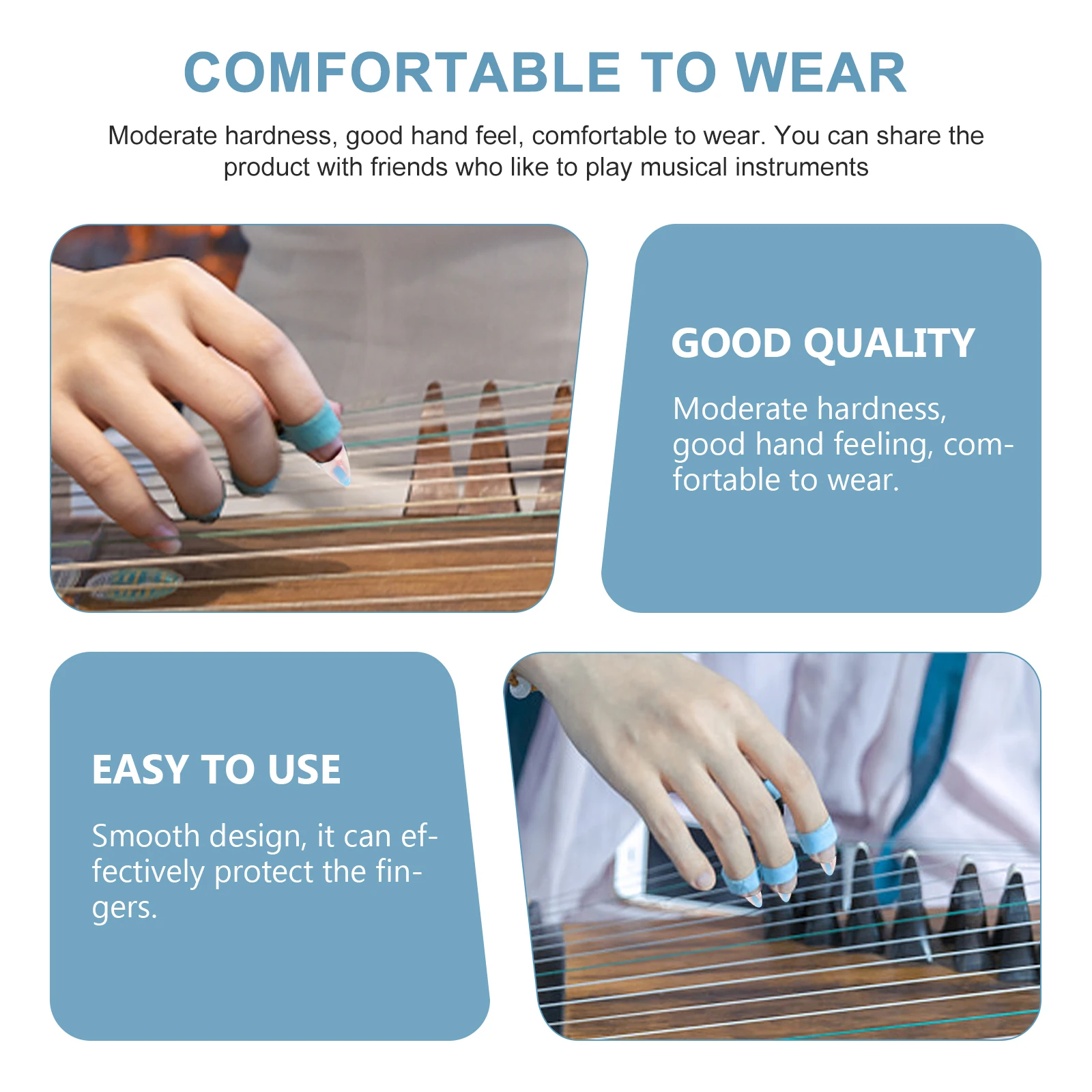 COMFORTABLE TO WEAR

Moderate hardness, good hand feel, comfortable to wear. You can share the product with friends who like to play musical instruments

GOOD QUALITY

Moderate hardness, good hand feeling, comfortable to wear.

EASY TO USE

Smooth design, it can effectively protect the fingers.